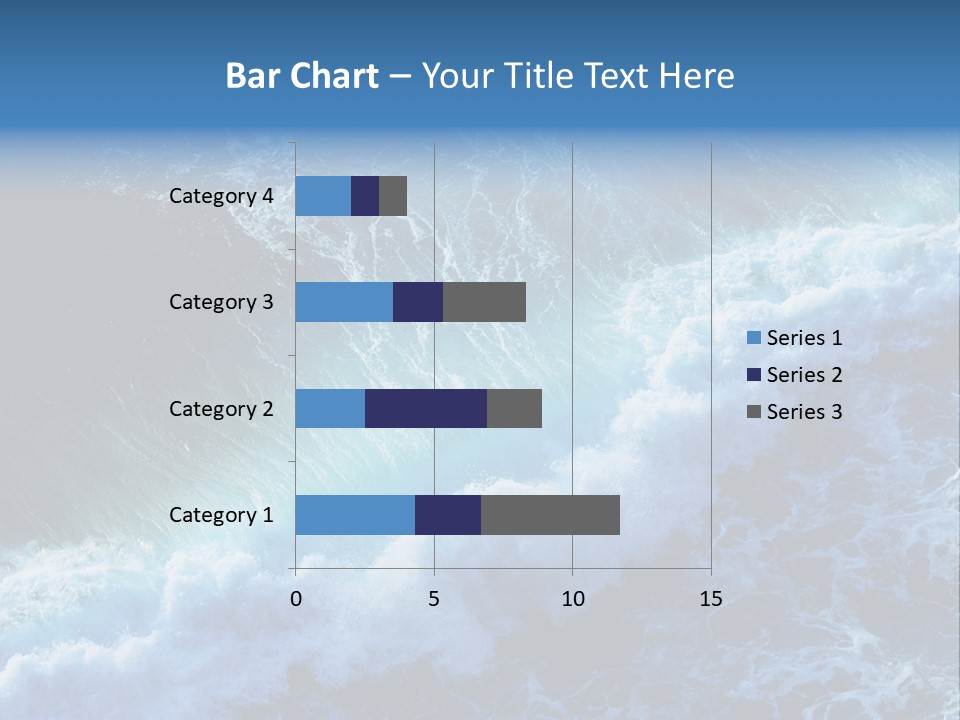 Bar Chart – Your Title Text Here

Category 4
Category 3
Category 2
Category 1

0
5
10
15

Series 1
Series 2
Series 3